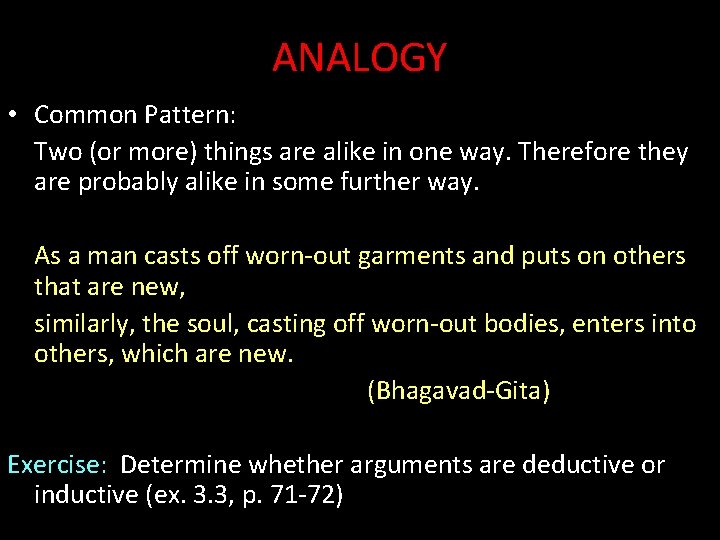 ANALOGY

• Common Pattern:

Two (or more) things are alike in one way. Therefore they are probably alike in some further way.

As a man casts off worn-out garments and puts on others that are new,

similarly, the soul, casting off worn-out bodies, enters into others, which are new.

(Bhagavad-Gita)

Exercise: Determine whether arguments are deductive or inductive (ex. 3.3, p. 71-72)